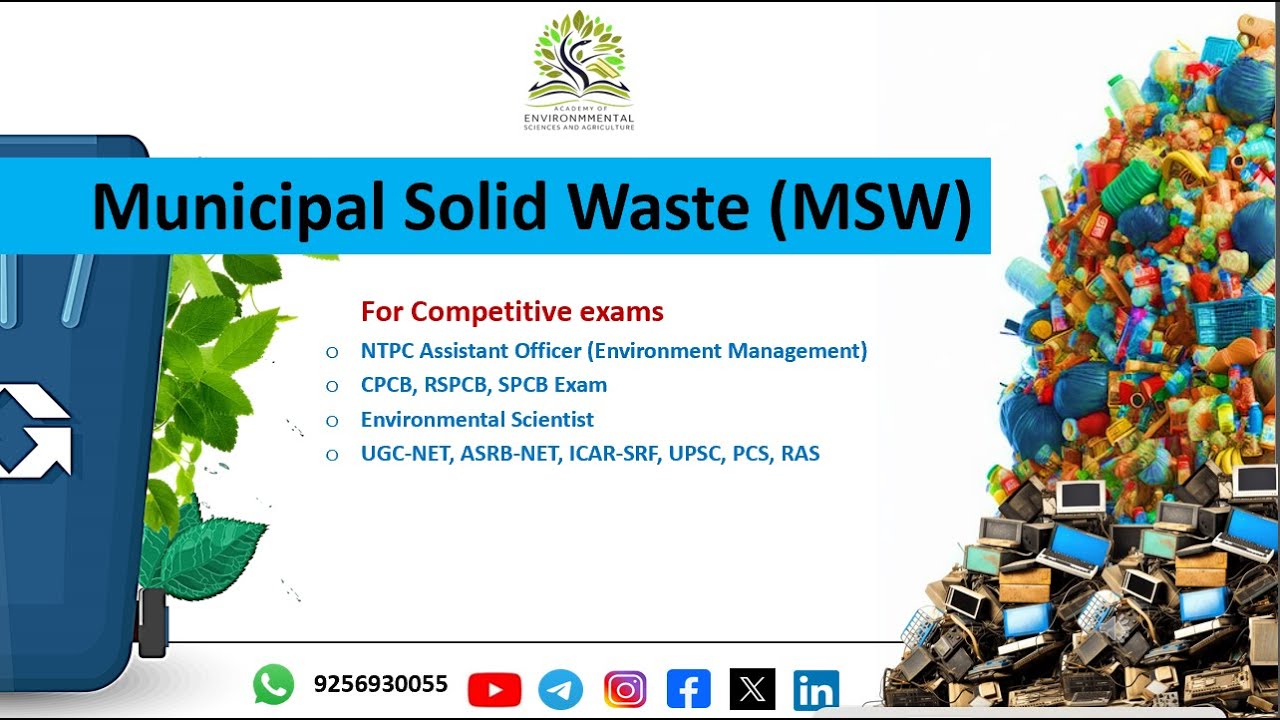 ACADEMY OF
ENVIRONMMENTAL
SCIENCES AND AGRICULTURE

Municipal Solid Waste (MSW)

For Competitive exams

o NTPC Assistant Officer (Environment Management)
o CPCB, RSPCB, SPCB Exam
o Environmental Scientist
o UGC-NET, ASRB-NET, ICAR-SRF, UPSC, PCS, RAS

9256930055